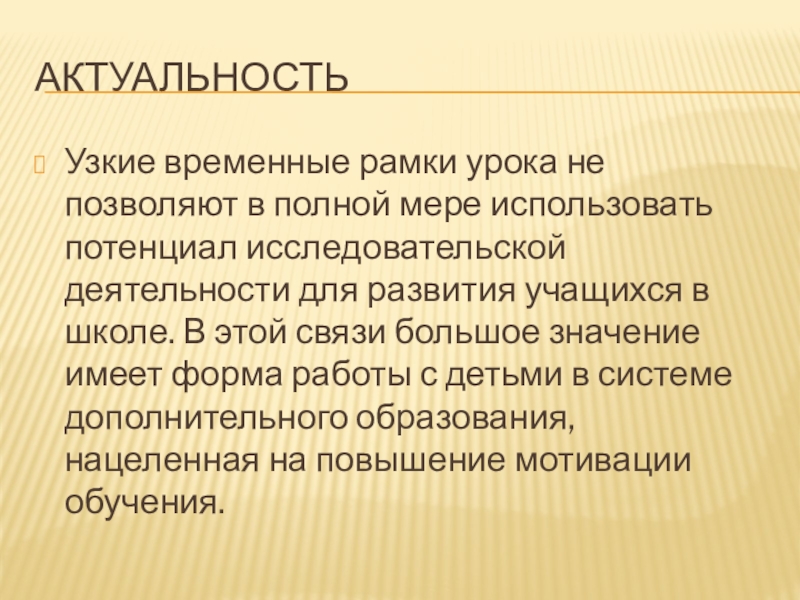 АКТУАЛЬНОСТЬ

Узкие временные рамки урока не позволяют в полной мере использовать потенциал исследовательской деятельности для развития учащихся в школе. В этой связи большое значение имеет форма работы с детьми в системе дополнительного образования, нацеленная на повышение мотивации обучения.